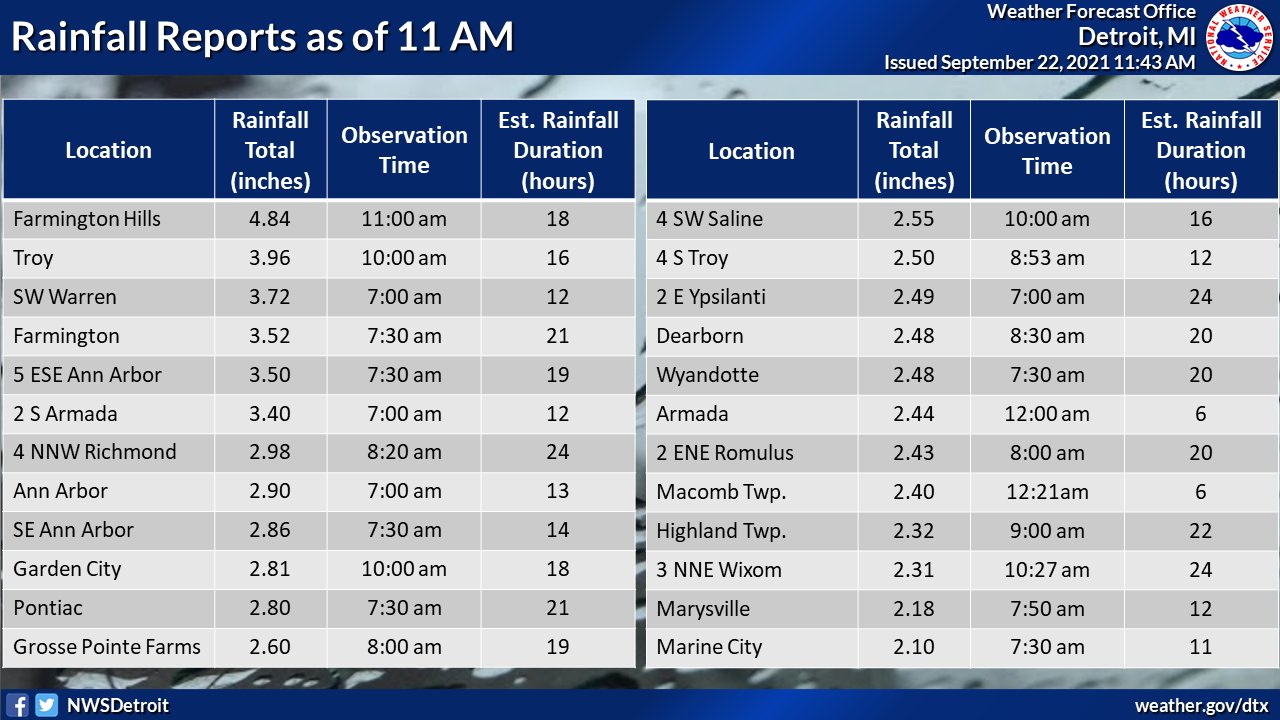 Rainfall Reports as of 11 AM

Weather Forecast Office
Detroit, MI
Issued September 22, 2021 11:43 AM

NATIONAL WEATHER SERVICE

| Location | Rainfall Total (inches) | Observation Time | Est. Rainfall Duration (hours) |
|---|---|---|---|
| Farmington Hills | 4.84 | 11:00 am | 18 |
| Troy | 3.96 | 10:00 am | 16 |
| SW Warren | 3.72 | 7:00 am | 12 |
| Farmington | 3.52 | 7:30 am | 21 |
| 5 ESE Ann Arbor | 3.50 | 7:30 am | 19 |
| 2 S Armada | 3.40 | 7:00 am | 12 |
| 4 NNW Richmond | 2.98 | 8:20 am | 24 |
| Ann Arbor | 2.90 | 7:00 am | 13 |
| SE Ann Arbor | 2.86 | 7:30 am | 14 |
| Garden City | 2.81 | 10:00 am | 18 |
| Pontiac | 2.80 | 7:30 am | 21 |
| Grosse Pointe Farms | 2.60 | 8:00 am | 19 |

| Location | Rainfall Total (inches) | Observation Time | Est. Rainfall Duration (hours) |
|---|---|---|---|
| 4 SW Saline | 2.55 | 10:00 am | 16 |
| 4 S Troy | 2.50 | 8:53 am | 12 |
| 2 E Ypsilanti | 2.49 | 7:00 am | 24 |
| Dearborn | 2.48 | 8:30 am | 20 |
| Wyandotte | 2.48 | 7:30 am | 20 |
| Armada | 2.44 | 12:00 am | 6 |
| 2 ENE Romulus | 2.43 | 8:00 am | 20 |
| Macomb Twp. | 2.40 | 12:21am | 6 |
| Highland Twp. | 2.32 | 9:00 am | 22 |
| 3 NNE Wixom | 2.31 | 10:27 am | 24 |
| Marysville | 2.18 | 7:50 am | 12 |
| Marine City | 2.10 | 7:30 am | 11 |

NWSDetroit

weather.gov/dtx